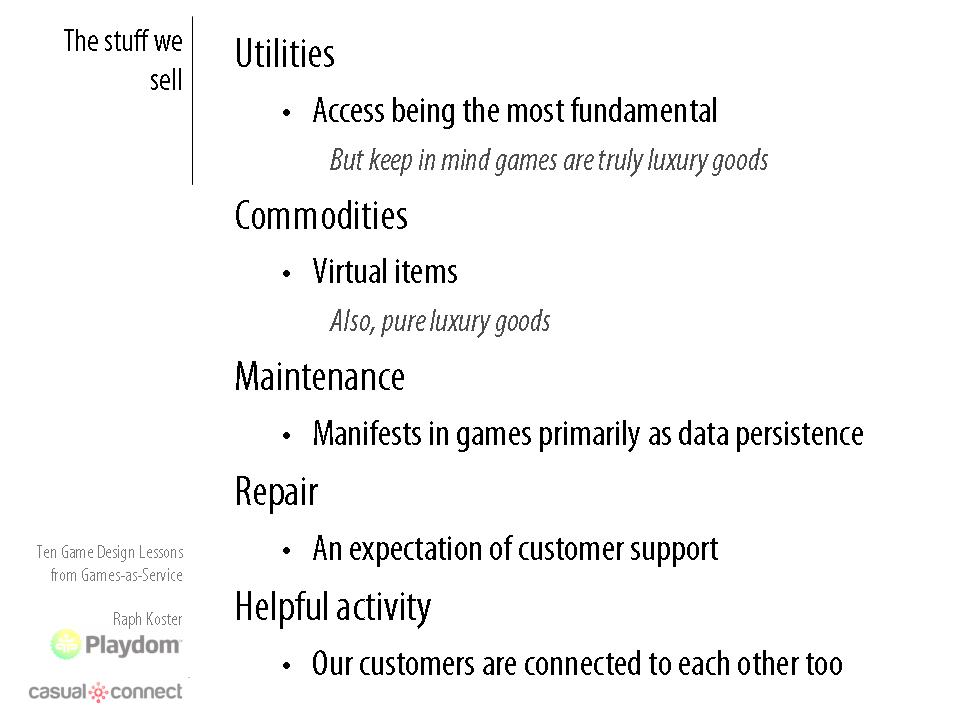 The stuff we sell

Utilities

• Access being the most fundamental

But keep in mind games are truly luxury goods

Commodities

• Virtual items

Also, pure luxury goods

Maintenance

• Manifests in games primarily as data persistence

Repair

• An expectation of customer support

Helpful activity

• Our customers are connected to each other too

Ten Game Design Lessons from Games-as-Service

Raph Koster

Playdom

casual connect